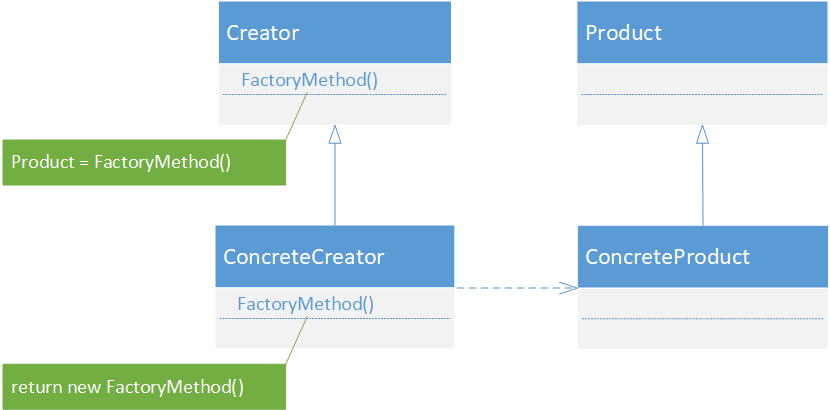 Creator

FactoryMethod()

Product = FactoryMethod()

Product

ConcreteCreator

FactoryMethod()

return new FactoryMethod()

ConcreteProduct